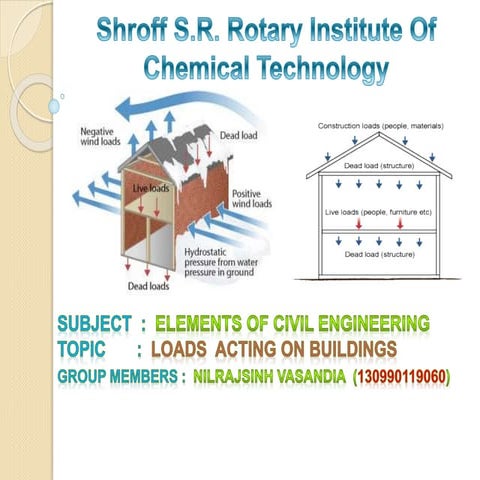 Shroff S.R. Rotary Institute Of Chemical Technology

Negative wind loads

Dead load

Live loads

Positive wind loads

Hydrostatic pressure from water pressure in ground

Dead loads

Construction loads (people, materials)

Dead load (structure)

Live loads (people, furniture etc)

Dead load (structure)

SUBJECT : ELEMENTS OF CIVIL ENGINEERING
TOPIC : LOADS ACTING ON BUILDINGS
GROUP MEMBERS : NILRAJSINH VASANDIA (130990119060)